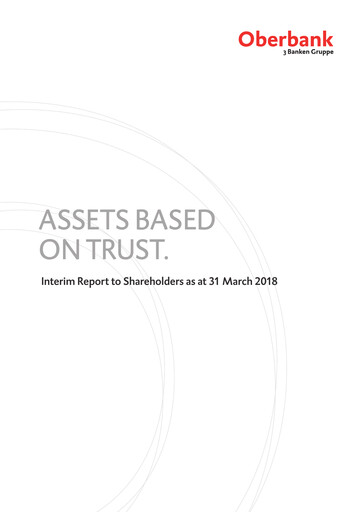 Oberbank
3 Banken Gruppe

ASSETS BASED ON TRUST.

Interim Report to Shareholders as at 31 March 2018